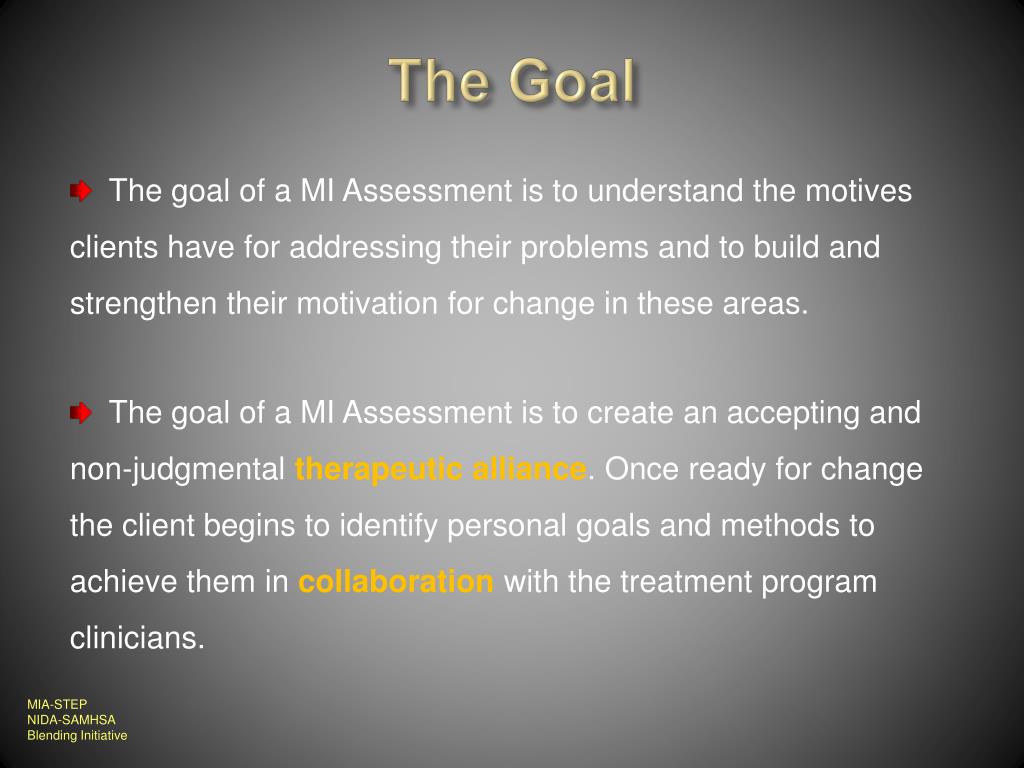 The Goal

The goal of a MI Assessment is to understand the motives clients have for addressing their problems and to build and strengthen their motivation for change in these areas.

The goal of a MI Assessment is to create an accepting and non-judgmental therapeutic alliance. Once ready for change the client begins to identify personal goals and methods to achieve them in collaboration with the treatment program clinicians.

MIA-STEP
NIDA-SAMHSA
Blending Initiative